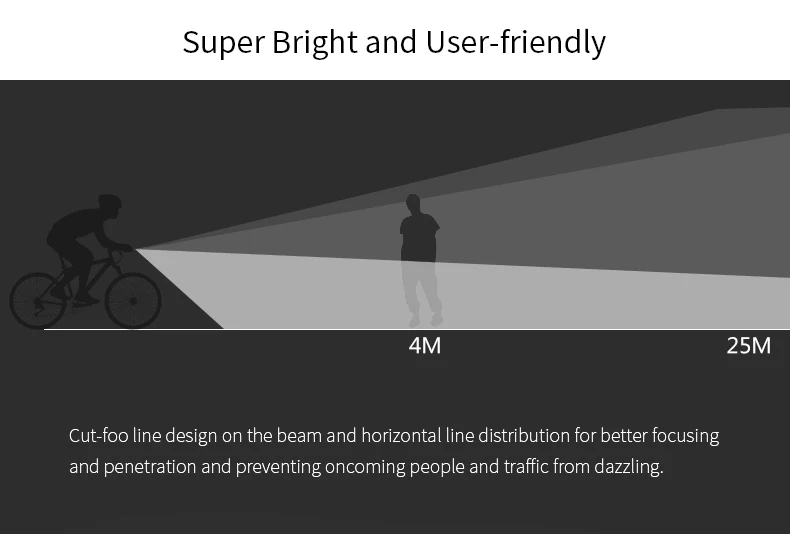 Super Bright and User-friendly

4M

25M

Cut-foo line design on the beam and horizontal line distribution for better focusing and penetration and preventing oncoming people and traffic from dazzling.